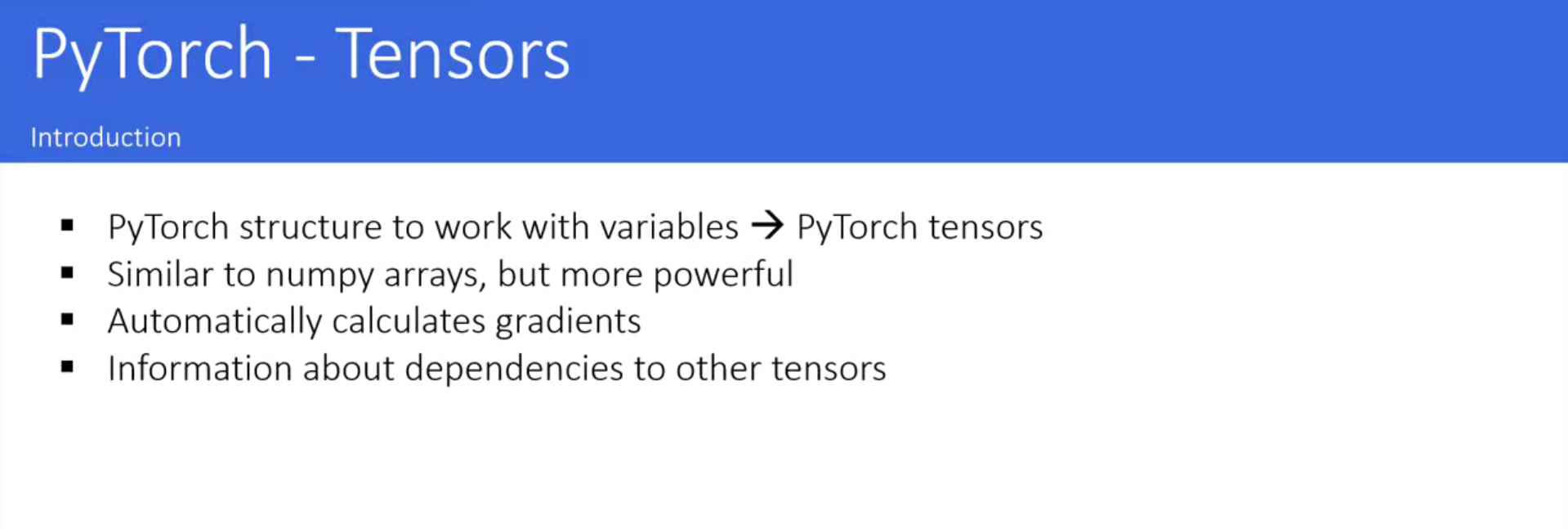 PyTorch - Tensors

Introduction

• PyTorch structure to work with variables → PyTorch tensors
• Similar to numpy arrays, but more powerful
• Automatically calculates gradients
• Information about dependencies to other tensors